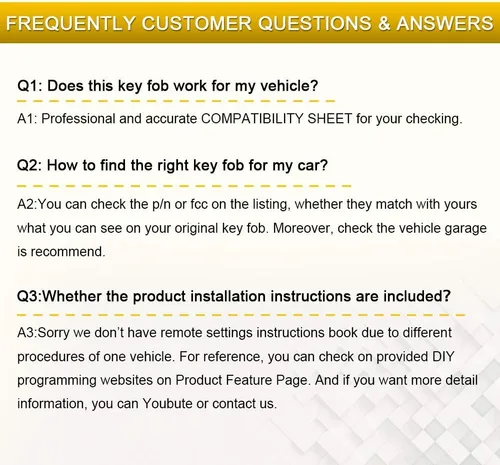 FREQUENTLY CUSTOMER QUESTIONS & ANSWERS

Q1: Does this key fob work for my vehicle?

A1: Professional and accurate COMPATIBILITY SHEET for your checking.

Q2: How to find the right key fob for my car?

A2:You can check the p/n or fcc on the listing, whether they match with yours what you can see on your original key fob. Moreover, check the vehicle garage is recommend.

Q3:Whether the product installation instructions are included?

A3:Sorry we don't have remote settings instructions book due to different procedures of one vehicle. For reference, you can check on provided DIY programming websites on Product Feature Page. And if you want more detail information, you can Youbute or contact us.